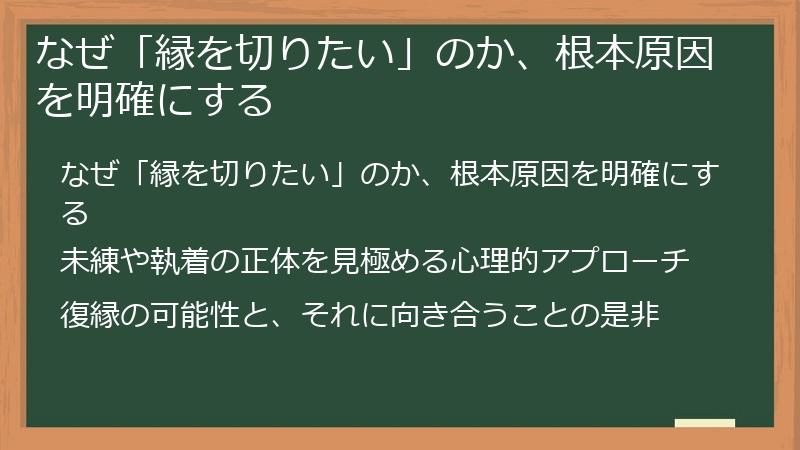 なぜ「縁を切りたい」のか、根本原因を明確にする

なぜ「縁を切りたい」のか、根本原因を明確にする

未練や執着の正体を見極める心理的アプローチ

復縁の可能性と、それに向き合うことの是非